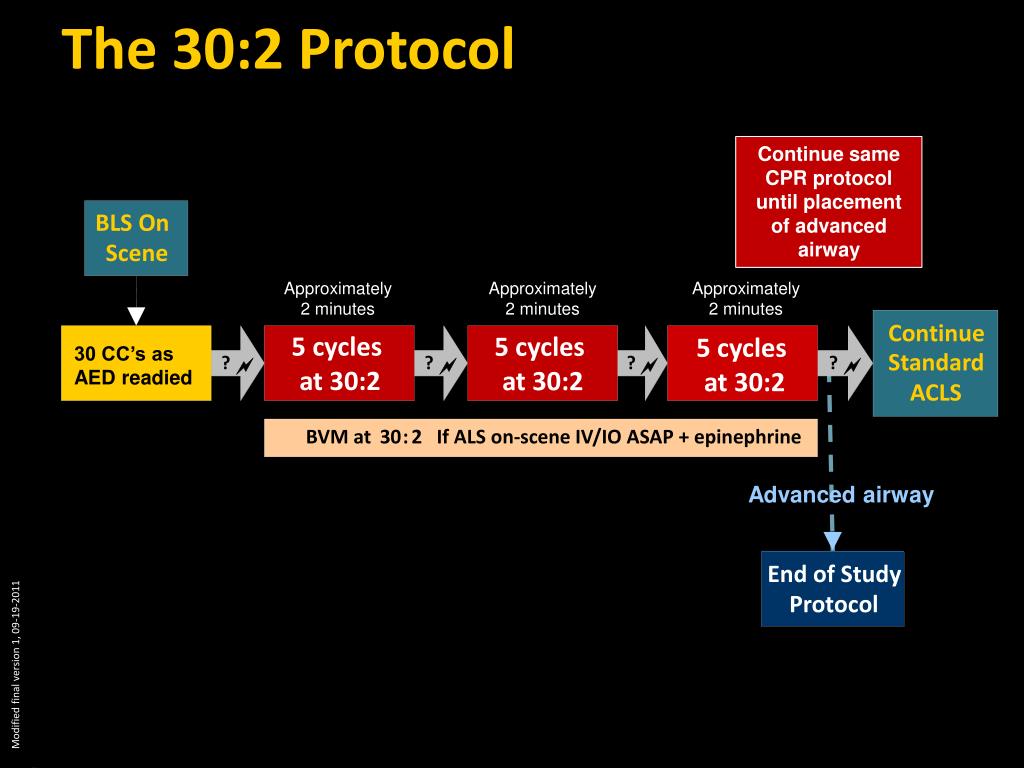 The 30:2 Protocol

Continue same CPR protocol until placement of advanced airway

BLS On Scene

Approximately 2 minutes

Approximately 2 minutes

Approximately 2 minutes

30 CC's as AED readied

?

5 cycles at 30:2

?

5 cycles at 30:2

?

5 cycles at 30:2

?

Continue Standard ACLS

BVM at 30:2 If ALS on-scene IV/IO ASAP + epinephrine

Advanced airway

End of Study Protocol

Modified final version 1, 09-19-2011